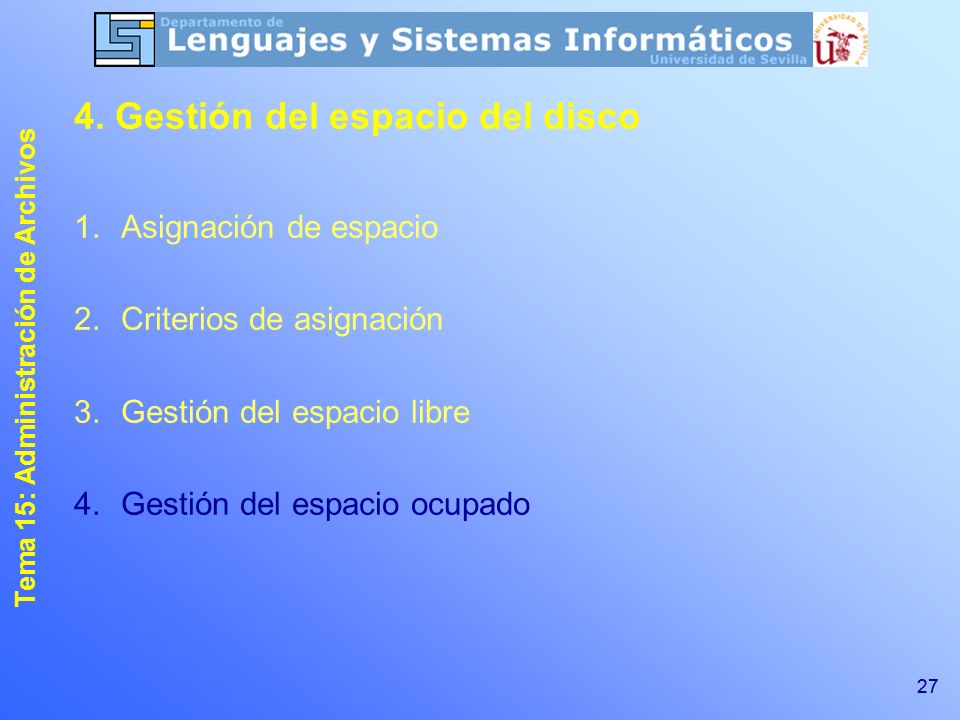 Departamento de
Lenguajes y Sistemas Informáticos
Universidad de Sevilla

UNIVERSIDAD DE SEVILLA

Tema 15: Administración de Archivos

4. Gestión del espacio del disco

1. Asignación de espacio

2. Criterios de asignación

3. Gestión del espacio libre

4. Gestión del espacio ocupado

27